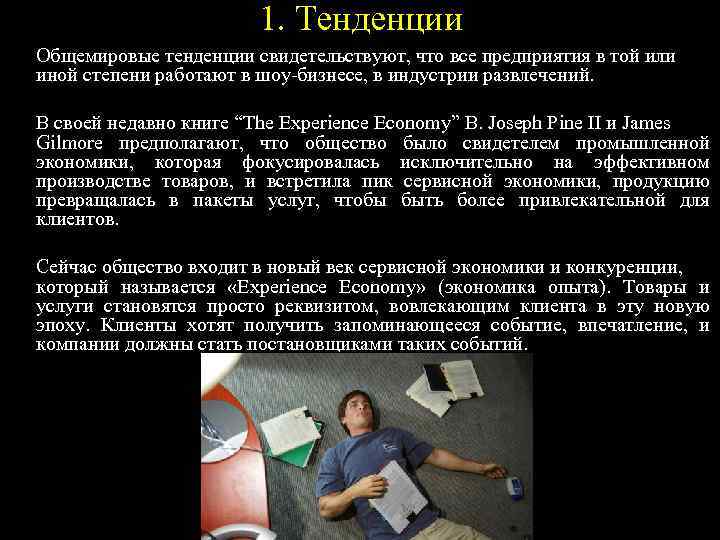 1. Тенденции

Общемировые тенденции свидетельствуют, что все предприятия в той или иной степени работают в шоу-бизнесе, в индустрии развлечений.

В своей недавно книге “The Experience Economy” B. Joseph Pine II и James Gilmore предполагают, что общество было свидетелем промышленной экономики, которая фокусировалась исключительно на эффективном производстве товаров, и встретила пик сервисной экономики, продукцию превращалась в пакеты услуг, чтобы быть более привлекательной для клиентов.

Сейчас общество входит в новый век сервисной экономики и конкуренции, который называется «Experience Economy» (экономика опыта). Товары и услуги становятся просто реквизитом, вовлекающим клиента в эту новую эпоху. Клиенты хотят получить запоминающееся событие, впечатление, и компании должны стать постановщиками таких событий.